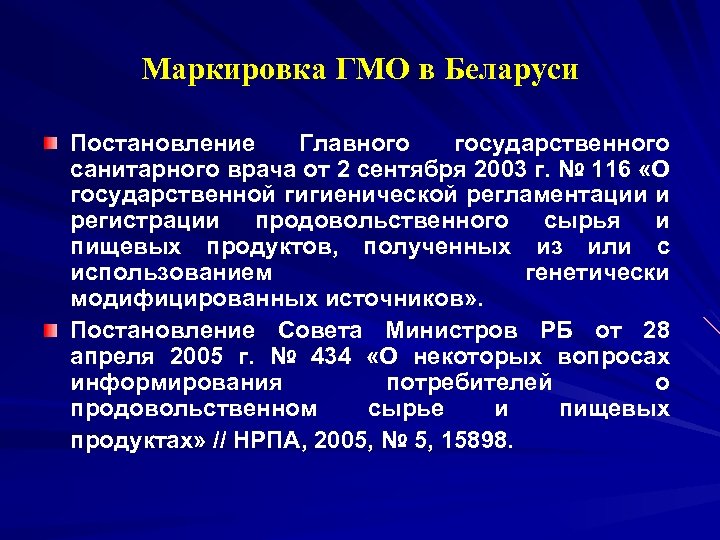 Маркировка ГМО в Беларуси

Постановление Главного государственного санитарного врача от 2 сентября 2003 г. № 116 «О государственной гигиенической регламентации и регистрации продовольственного сырья и пищевых продуктов, полученных из или с использованием генетически модифицированных источников».

Постановление Совета Министров РБ от 28 апреля 2005 г. № 434 «О некоторых вопросах информирования потребителей о продовольственном сырье и пищевых продуктах» // НРПА, 2005, № 5, 15898.